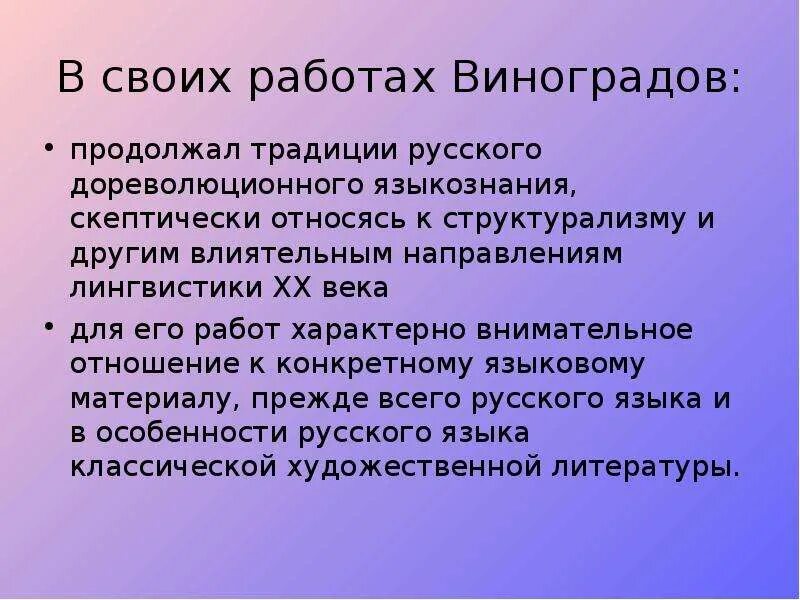 В своих работах Виноградов:

• продолжал традиции русского дореволюционного языкознания, скептически относясь к структурализму и другим влиятельным направлениям лингвистики XX века

• для его работ характерно внимательное отношение к конкретному языковому материалу, прежде всего русского языка и в особенности русского языка классической художественной литературы.